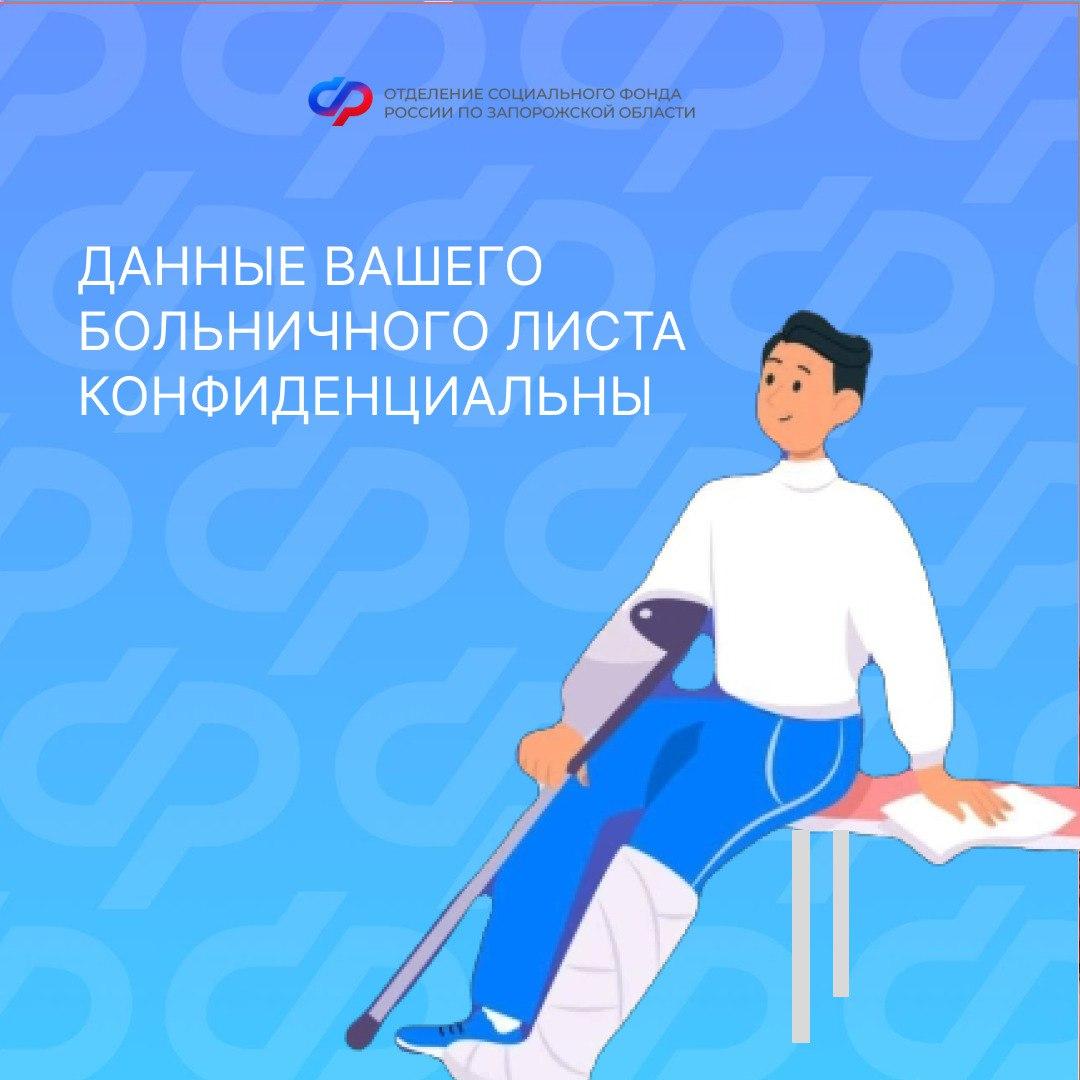 ОТДЕЛЕНИЕ СОЦИАЛЬНОГО ФОНДА РОССИИ ПО ЗАПОРОЖСКОЙ ОБЛАСТИ

ДАННЫЕ ВАШЕГО БОЛЬНИЧНОГО ЛИСТА КОНФИДЕНЦИАЛЬНЫ